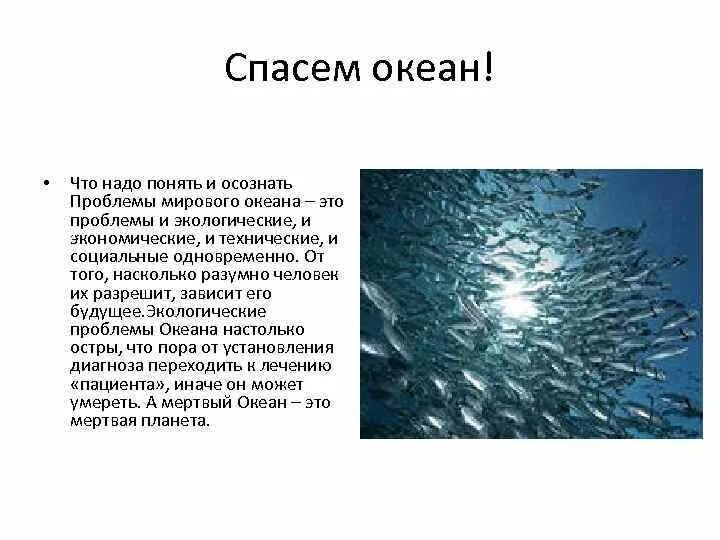 Спасем океан!

• Что надо понять и осознать Проблемы мирового океана – это проблемы и экологические, и экономические, и технические, и социальные одновременно. От того, насколько разумно человек их разрешит, зависит его будущее.Экологические проблемы Океана настолько остры, что пора от установления диагноза переходить к лечению «пациента», иначе он может умереть. А мертвый Океан – это мертвая планета.